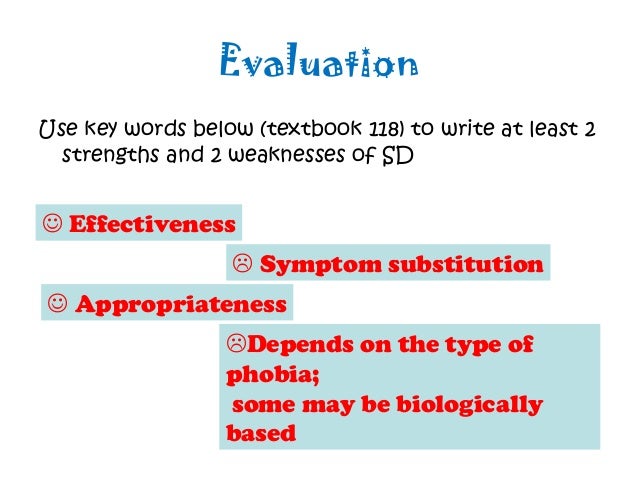 Evaluation

Use key words below (textbook 118) to write at least 2 strengths and 2 weaknesses of SD

☺ Effectiveness

☹ Symptom substitution

☺ Appropriateness

☹Depends on the type of phobia;
some may be biologically based